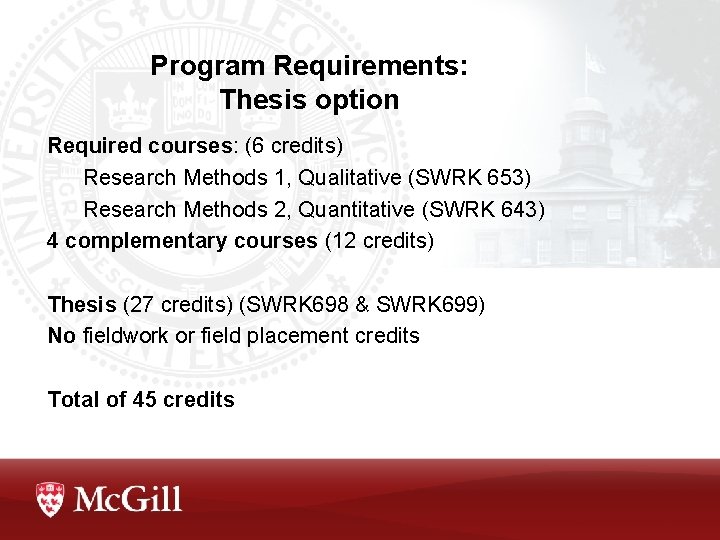 Program Requirements:
Thesis option

Required courses: (6 credits)
Research Methods 1, Qualitative (SWRK 653)
Research Methods 2, Quantitative (SWRK 643)
4 complementary courses (12 credits)

Thesis (27 credits) (SWRK698 & SWRK699)
No fieldwork or field placement credits

Total of 45 credits

McGill